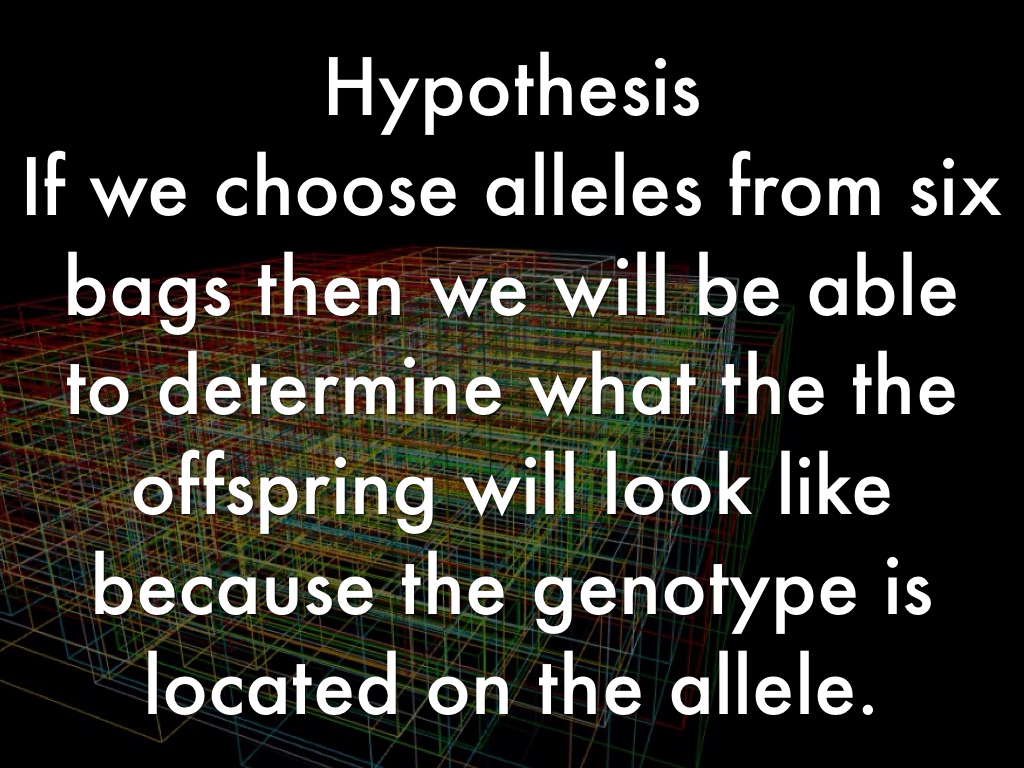 Hypothesis
If we choose alleles from six bags then we will be able to determine what the the offspring will look like because the genotype is located on the allele.